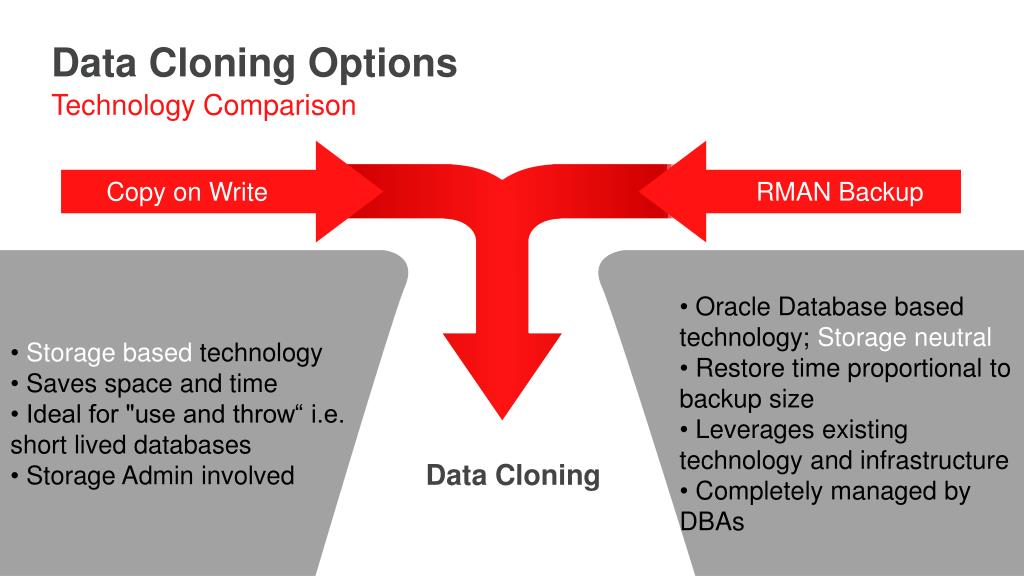 Data Cloning Options
Technology Comparison

Copy on Write

RMAN Backup

• Storage based technology
• Saves space and time
• Ideal for "use and throw“ i.e. short lived databases
• Storage Admin involved

Data Cloning

• Oracle Database based technology; Storage neutral
• Restore time proportional to backup size
• Leverages existing technology and infrastructure
• Completely managed by DBAs